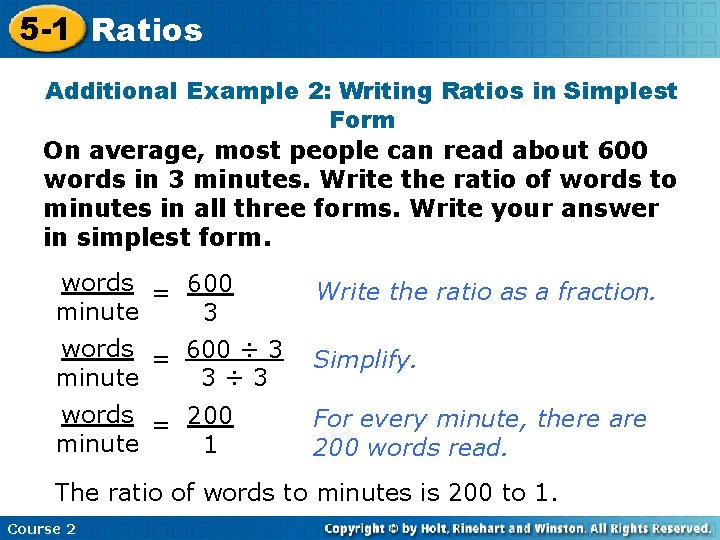 5-1 Ratios

Additional Example 2: Writing Ratios in Simplest Form

On average, most people can read about 600 words in 3 minutes. Write the ratio of words to minutes in all three forms. Write your answer in simplest form.

$\frac{\text{words}}{\text{minute}} = \frac{600}{3}$ Write the ratio as a fraction.

$\frac{\text{words}}{\text{minute}} = \frac{600 \div 3}{3 \div 3}$ Simplify.

$\frac{\text{words}}{\text{minute}} = \frac{200}{1}$ For every minute, there are 200 words read.

The ratio of words to minutes is 200 to 1.

Course 2

Copyright © by Holt, Rinehart and Winston. All Rights Reserved.